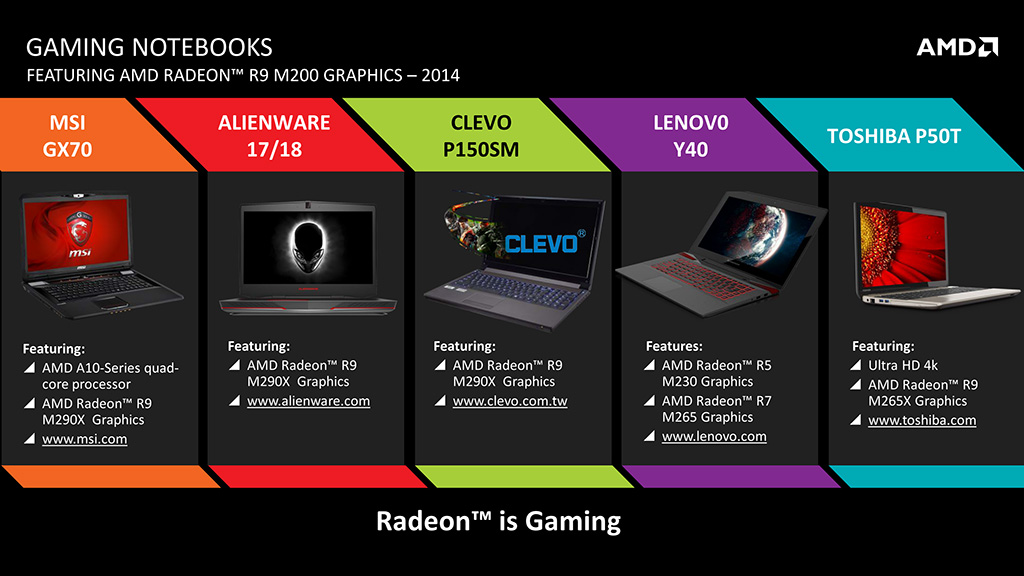 GAMING NOTEBOOKS
FEATURING AMD RADEON™ R9 M200 GRAPHICS – 2014

AMD

MSI
GX70

msi

Featuring:
AMD A10-Series quad-core processor
AMD Radeon™ R9 M290X Graphics
www.msi.com

ALIENWARE
17/18

Featuring:
AMD Radeon™ R9 M290X Graphics
www.alienware.com

CLEVO
P150SM

CLEVO®

Featuring:
AMD Radeon™ R9 M290X Graphics
www.clevo.com.tw

LENOV0
Y40

Features:
AMD Radeon™ R5 M230 Graphics
AMD Radeon™ R7 M265 Graphics
www.lenovo.com

TOSHIBA P50T

Featuring:
Ultra HD 4k
AMD Radeon™ R9 M265X Graphics
www.toshiba.com

Radeon™ is Gaming